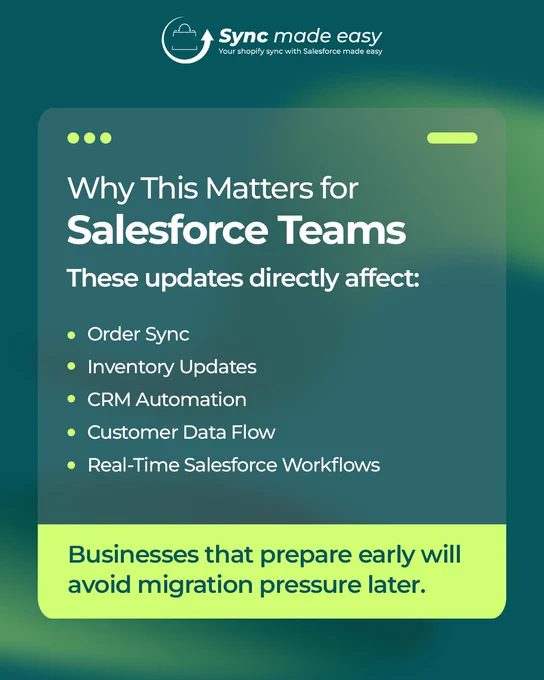 Sync made easy
Your shopify sync with Salesforce made easy

Why This Matters for
Salesforce Teams

These updates directly affect:

- Order Sync
- Inventory Updates
- CRM Automation
- Customer Data Flow
- Real-Time Salesforce Workflows

Businesses that prepare early will avoid migration pressure later.